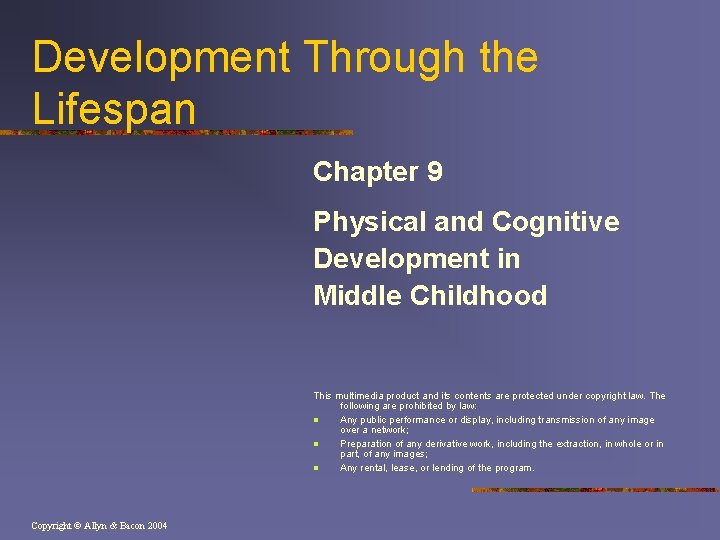 Development Through the Lifespan

Chapter 9

Physical and Cognitive Development in Middle Childhood

This multimedia product and its contents are protected under copyright law. The following are prohibited by law:

- Any public performance or display, including transmission of any image over a network;
- Preparation of any derivative work, including the extraction, in whole or in part, of any images;
- Any rental, lease, or lending of the program.

Copyright © Allyn & Bacon 2004